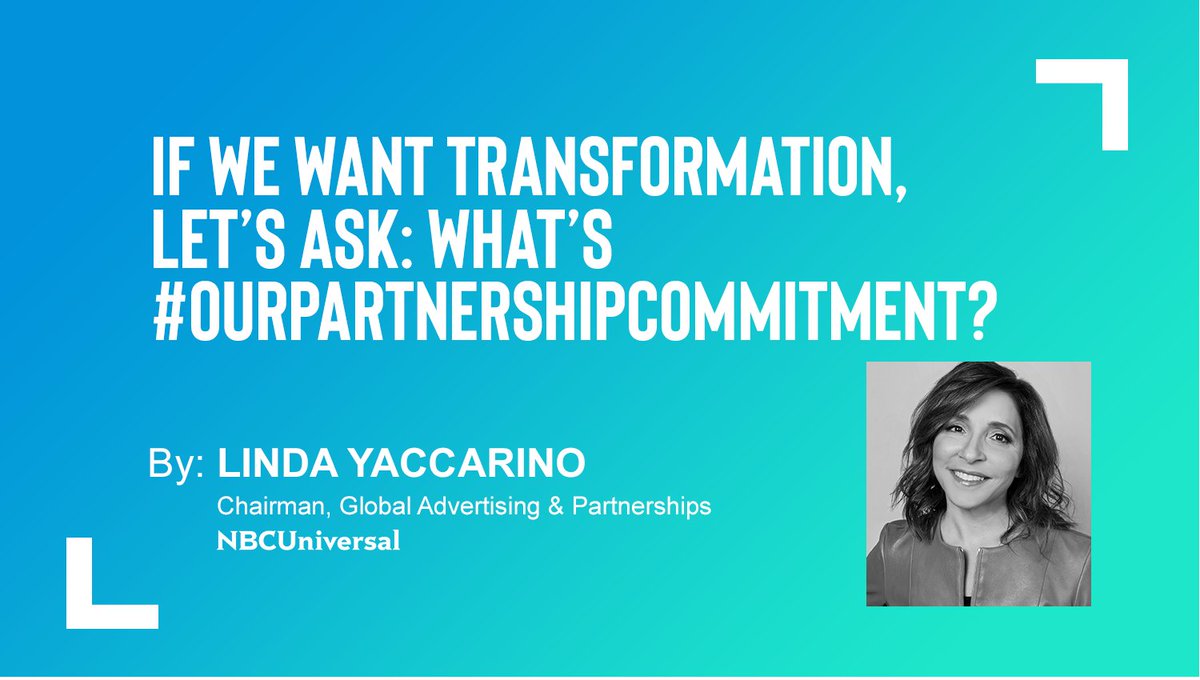 IF WE WANT TRANSFORMATION, LET'S ASK: WHAT'S #OURPARTNERSHIPCOMMITMENT?

By: LINDA YACCARINO

Chairman, Global Advertising & Partnerships

NBCUniversal